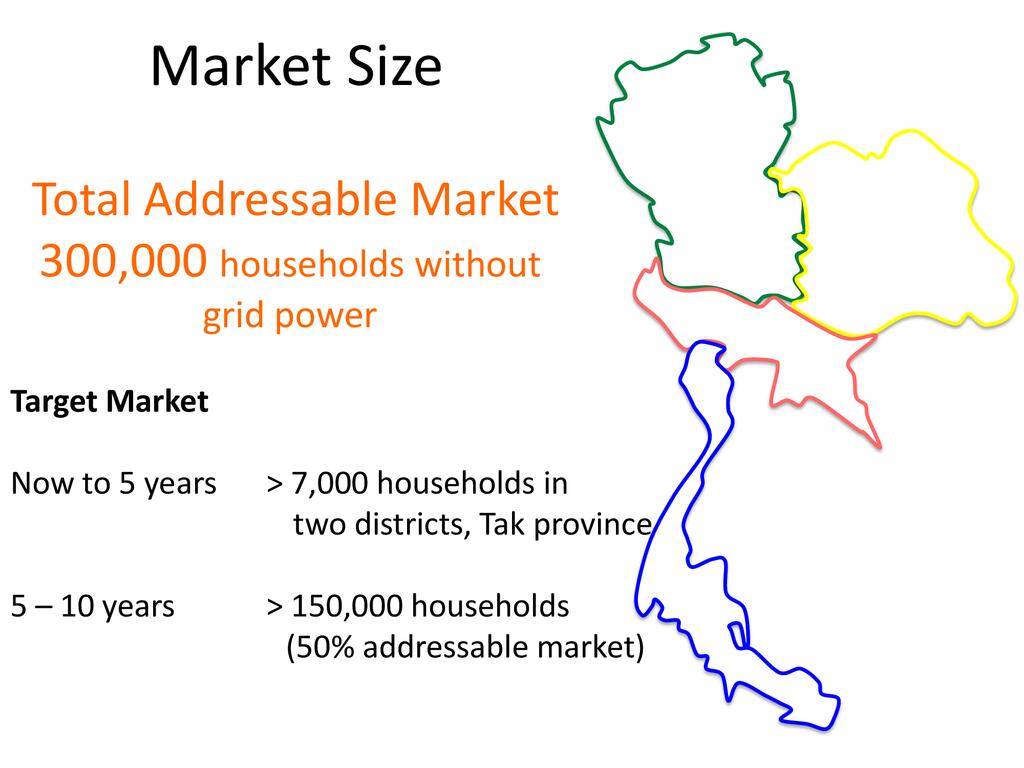 Market Size

Total Addressable Market
300,000 households without grid power

Target Market

Now to 5 years > 7,000 households in two districts, Tak province

5 – 10 years > 150,000 households (50% addressable market)